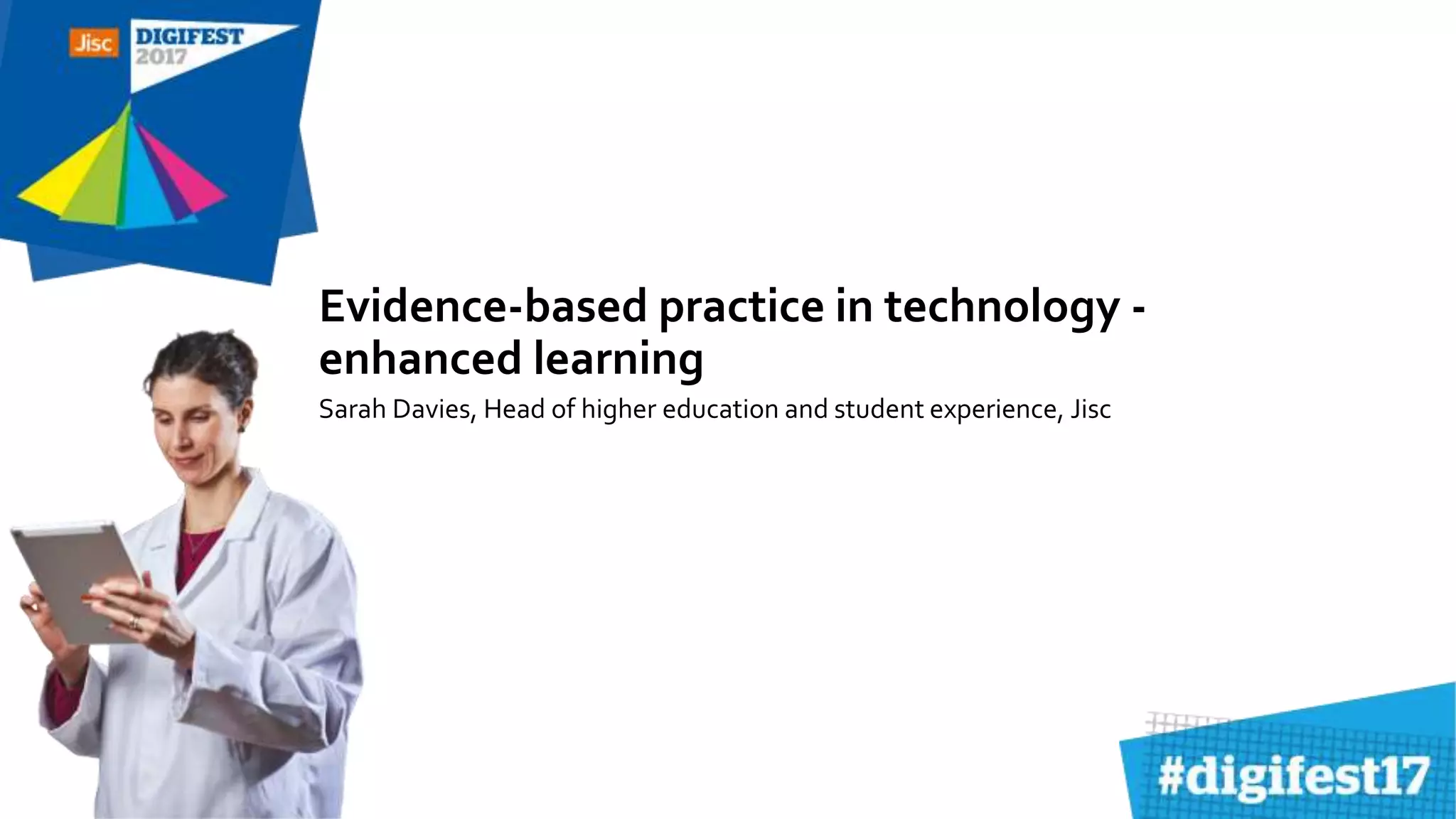 Jisc DIGIFEST 2017

Evidence-based practice in technology - enhanced learning

Sarah Davies, Head of higher education and student experience, Jisc

#digifest17